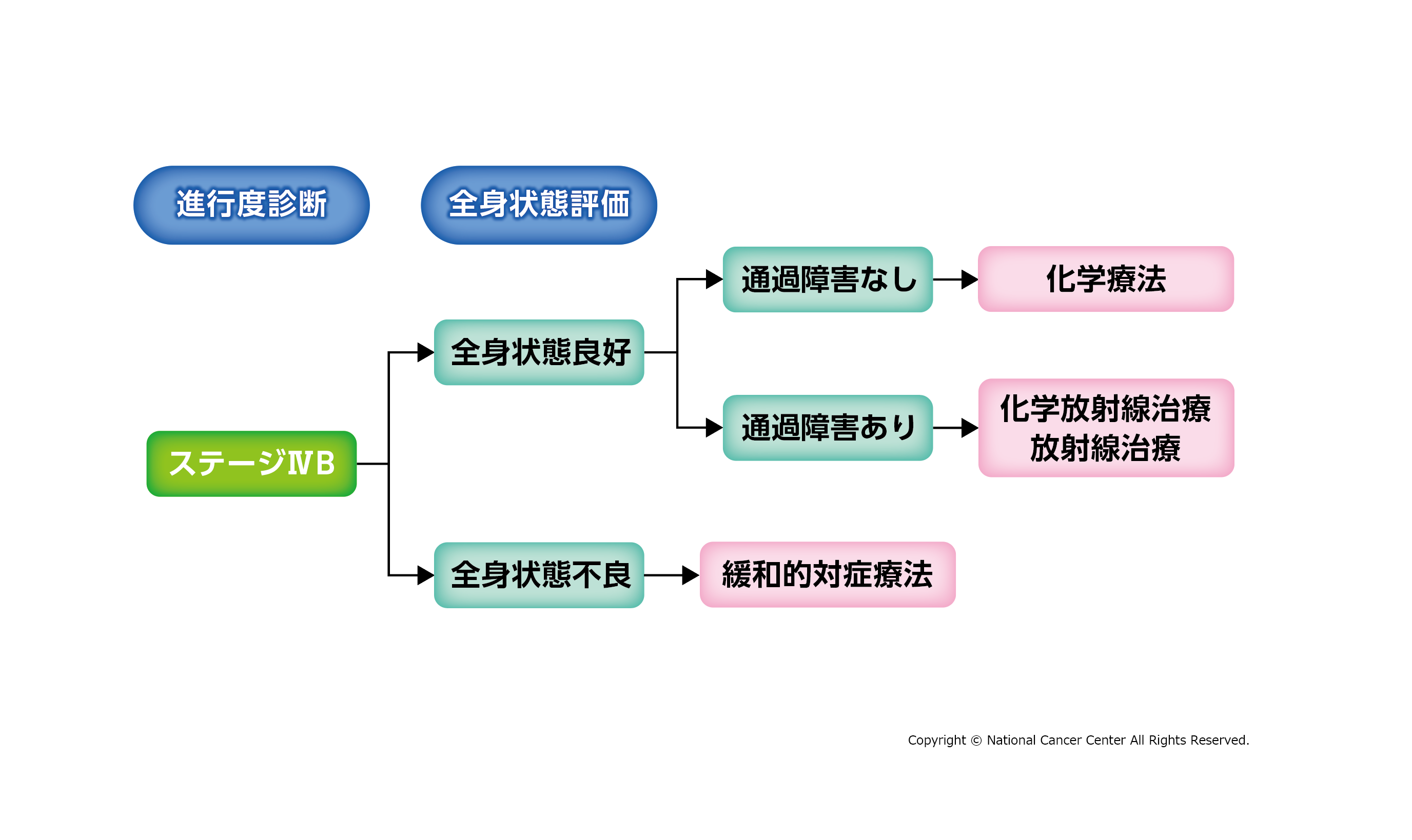 進行度診断

全身状態評価

ステージⅣB

全身状態良好

通過障害なし

化学療法

通過障害あり

化学放射線治療
放射線治療

全身状態不良

緩和的対症療法

Copyright © National Cancer Center All Rights Reserved.